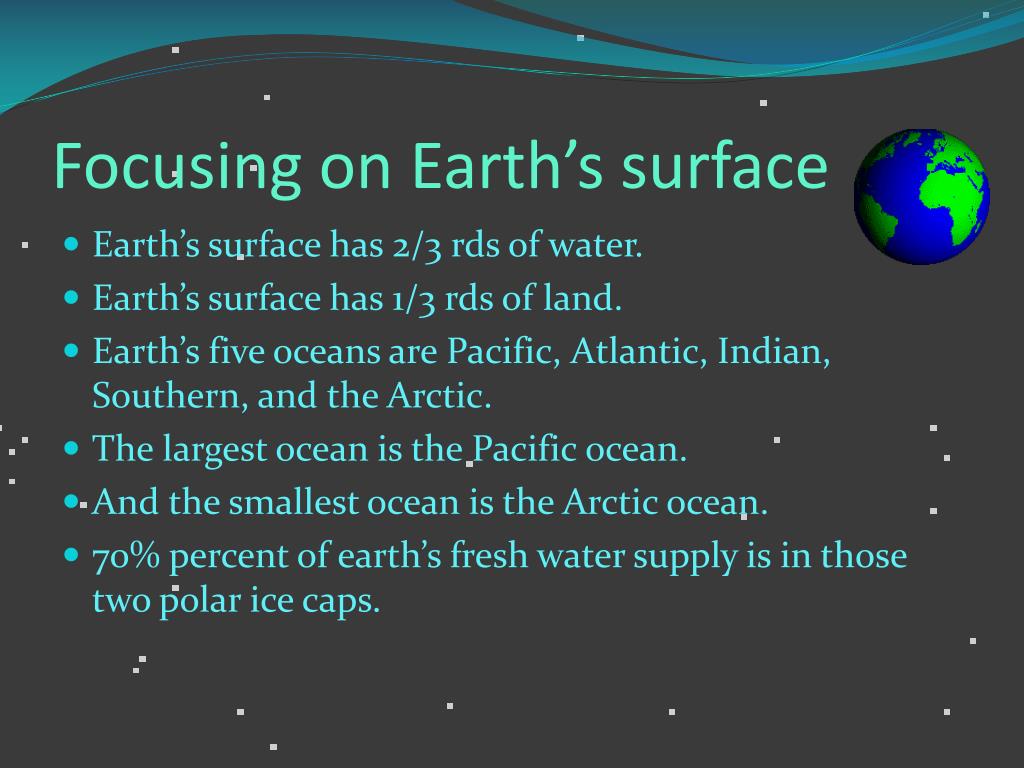 Focusing on Earth’s surface

- Earth’s surface has 2/3 rds of water.
- Earth’s surface has 1/3 rds of land.
- Earth’s five oceans are Pacific, Atlantic, Indian, Southern, and the Arctic.
- The largest ocean is the Pacific ocean.
- And the smallest ocean is the Arctic ocean.
- 70% percent of earth’s fresh water supply is in those two polar ice caps.